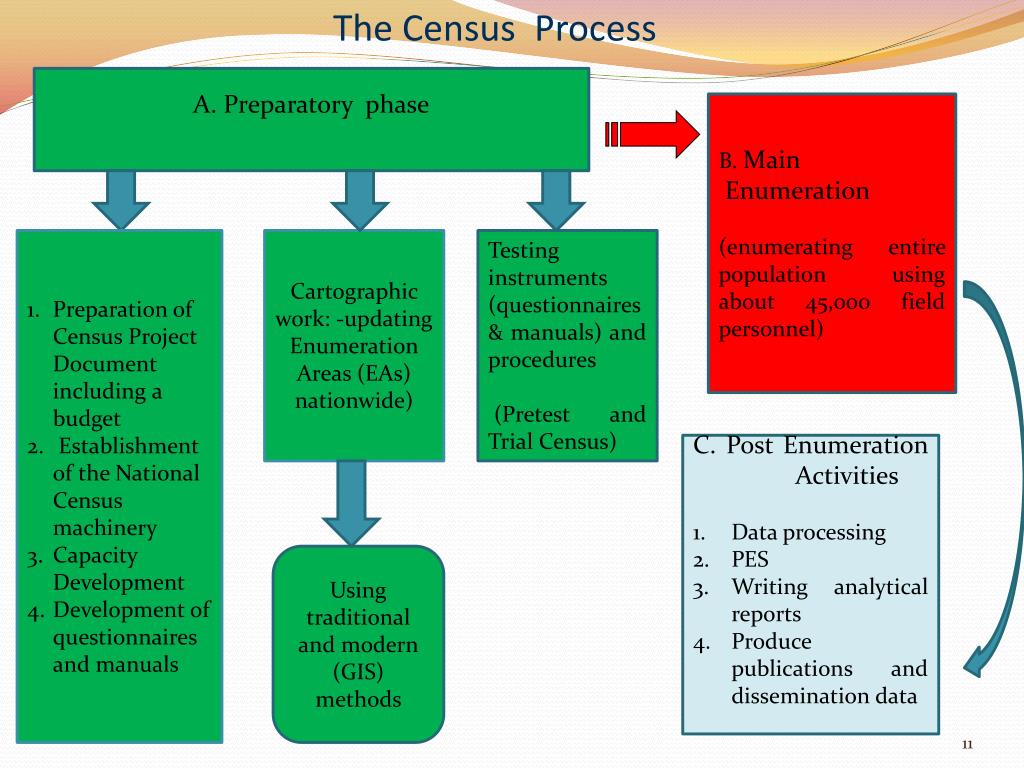 The Census Process

A. Preparatory phase

1. Preparation of Census Project Document including a budget
2. Establishment of the National Census machinery
3. Capacity Development
4. Development of questionnaires and manuals

Cartographic work: -updating Enumeration Areas (EAs) nationwide)

Using traditional and modern (GIS) methods

Testing instruments (questionnaires & manuals) and procedures

(Pretest and Trial Census)

B. Main Enumeration

(enumerating entire population using about 45,000 field personnel)

C. Post Enumeration Activities

1. Data processing
2. PES
3. Writing analytical reports
4. Produce publications and dissemination data

11